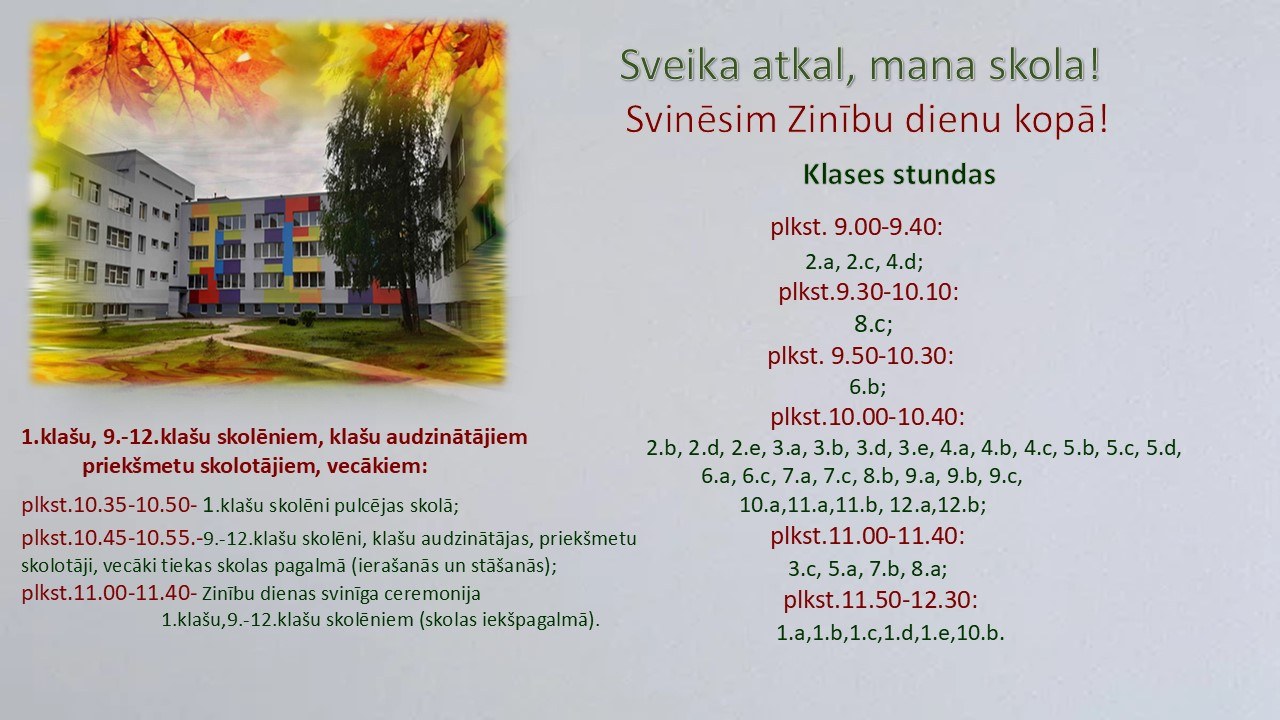 Sveika atkal, mana skola!
Svinēsim Zinību dienu kopā!

Klases stundas

plkst. 9.00-9.40:
2.a, 2.c, 4.d;
plkst.9.30-10.10:
8.c;
plkst. 9.50-10.30:
6.b;
plkst.10.00-10.40:
2.b, 2.d, 2.e, 3.a, 3.b, 3.d, 3.e, 4.a, 4.b, 4.c, 5.b, 5.c, 5.d, 6.a, 6.c, 7.a, 7.c, 8.b, 9.a, 9.b, 9.c, 10.a,11.a,11.b, 12.a,12.b;
plkst.11.00-11.40:
3.c, 5.a, 7.b, 8.a;
plkst.11.50-12.30:
1.a,1.b,1.c,1.d,1.e,10.b.

1.klašu, 9.-12.klašu skolēniem, klašu audzinātājiem priekšmetu skolotājiem, vecākiem:

plkst.10.35-10.50- 1.klašu skolēni pulcējas skolā;
plkst.10.45-10.55.-9.-12.klašu skolēni, klašu audzinātājas, priekšmetu skolotāji, vecāki tiekas skolas pagalmā (ierašanās un stāšanās);
plkst.11.00-11.40- Zinību dienas svinīga ceremonija 1.klašu,9.-12.klašu skolēniem (skolas iekšpagalmā).